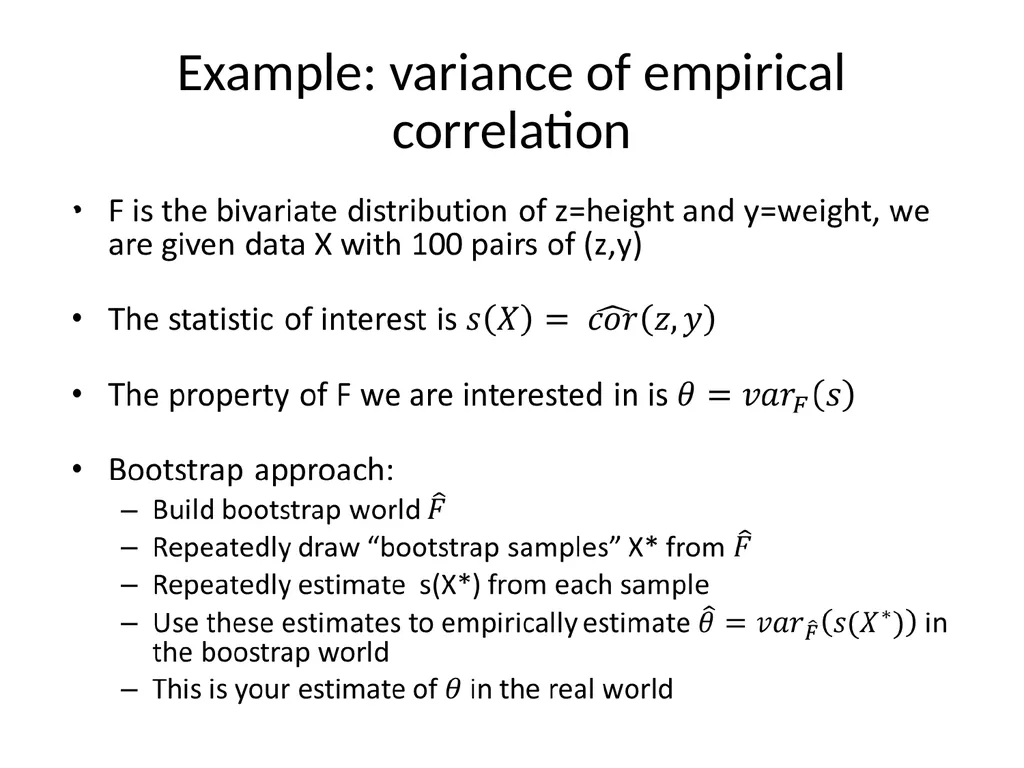 Example: variance of empirical correlation

• F is the bivariate distribution of z=height and y=weight, we are given data X with 100 pairs of (z,y)

• The statistic of interest is $s(X) = \widehat{cor}(z, y)$

• The property of F we are interested in is $\theta = var_F(s)$

• Bootstrap approach:
  – Build bootstrap world $\hat{F}$
  – Repeatedly draw “bootstrap samples” X* from $\hat{F}$
  – Repeatedly estimate s(X*) from each sample
  – Use these estimates to empirically estimate $\hat{\theta} = var_{\hat{F}}(s(X^*))$ in the boostrap world
  – This is your estimate of $\theta$ in the real world